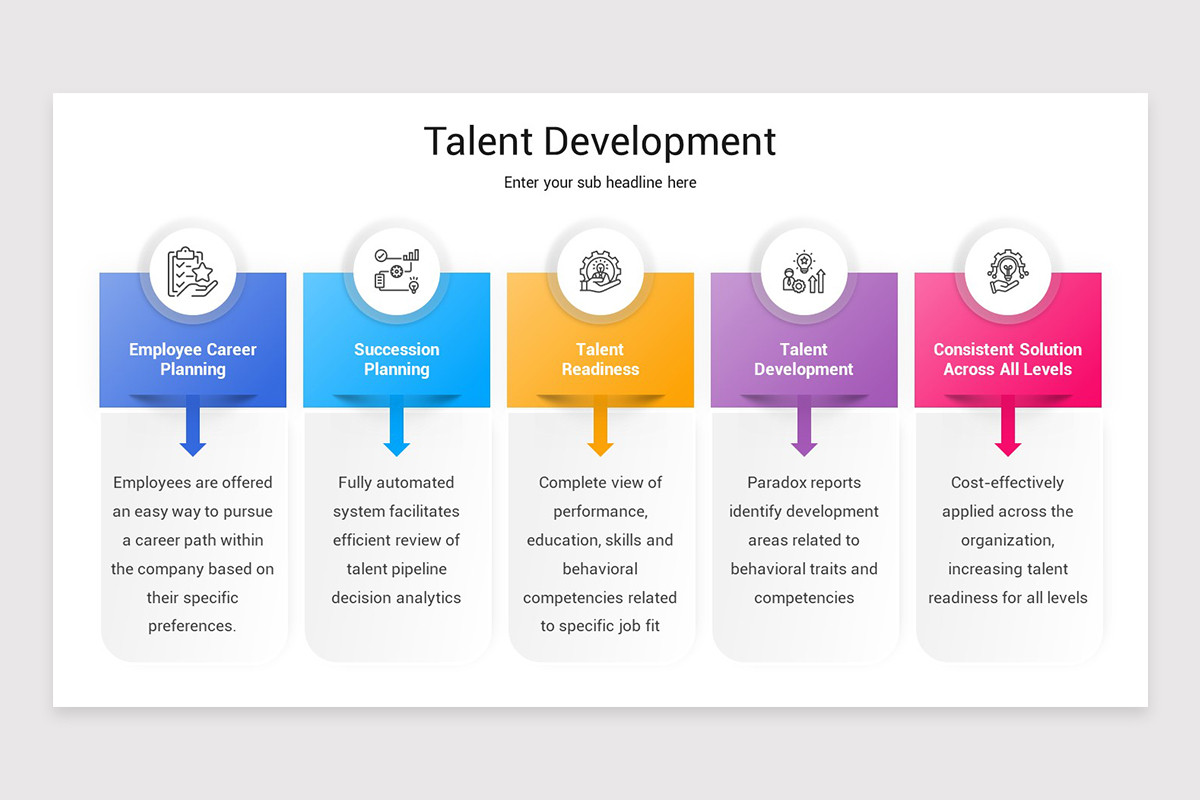 Talent Development

Enter your sub headline here

Employee Career Planning

Employees are offered an easy way to pursue a career path within the company based on their specific preferences.

Succession Planning

Fully automated system facilitates efficient review of talent pipeline decision analytics

Talent Readiness

Complete view of performance, education, skills and behavioral competencies related to specific job fit

Talent Development

Paradox reports identify development areas related to behavioral traits and competencies

Consistent Solution Across All Levels

Cost-effectively applied across the organization, increasing talent readiness for all levels